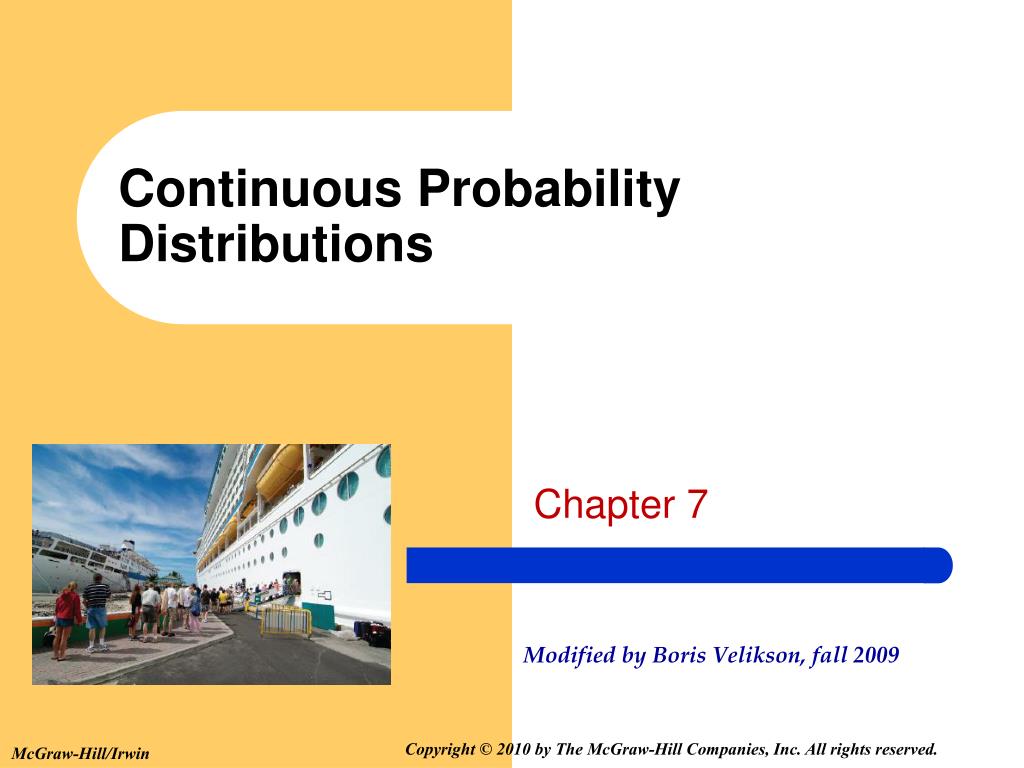 Continuous Probability Distributions

Chapter 7

Modified by Boris Velikson, fall 2009

McGraw-Hill/Irwin

Copyright © 2010 by The McGraw-Hill Companies, Inc. All rights reserved.